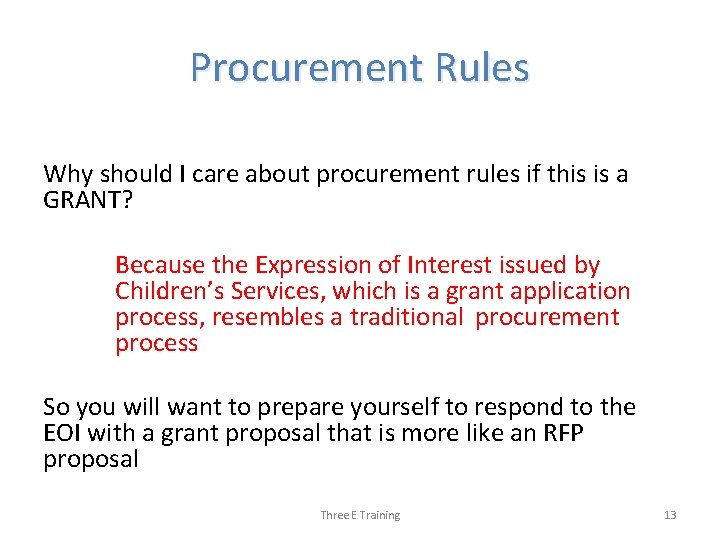 Procurement Rules

Why should I care about procurement rules if this is a GRANT?

Because the Expression of Interest issued by Children's Services, which is a grant application process, resembles a traditional procurement process

So you will want to prepare yourself to respond to the EOI with a grant proposal that is more like an RFP proposal

Three E Training

13